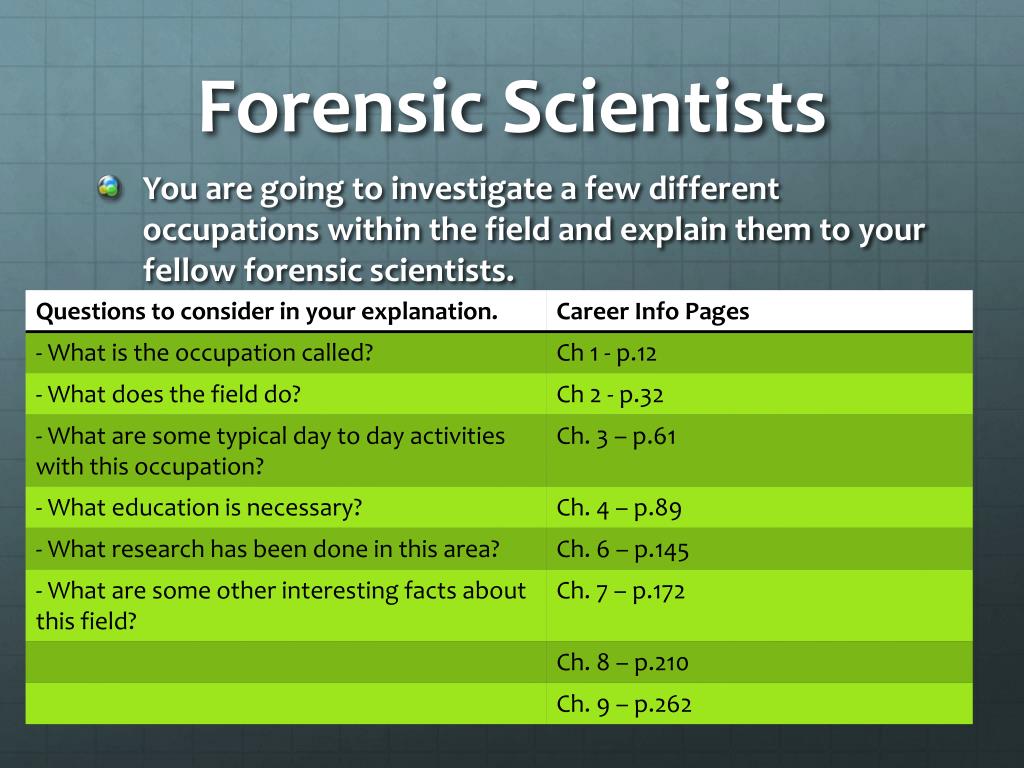 Forensic Scientists

You are going to investigate a few different occupations within the field and explain them to your fellow forensic scientists.

| Questions to consider in your explanation. | Career Info Pages |
|---|---|
| - What is the occupation called? | Ch 1 - p.12 |
| - What does the field do? | Ch 2 - p.32 |
| - What are some typical day to day activities with this occupation? | Ch. 3 – p.61 |
| - What education is necessary? | Ch. 4 – p.89 |
| - What research has been done in this area? | Ch. 6 – p.145 |
| - What are some other interesting facts about this field? | Ch. 7 – p.172 |
| | Ch. 8 – p.210 |
| | Ch. 9 – p.262 |